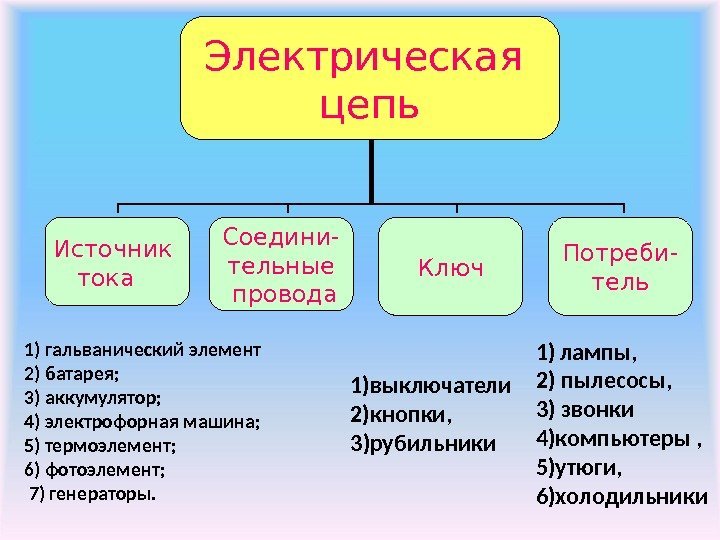 Электрическая цепь

Источник тока

Соединительные провода

Ключ

Потребитель

1) гальванический элемент
2) батарея;
3) аккумулятор;
4) электрофорная машина;
5) термоэлемент;
6) фотоэлемент;
7) генераторы.

1)выключатели
2)кнопки,
3)рубильники

1) лампы,
2) пылесосы,
3) звонки
4)компьютеры ,
5)утюги,
6)холодильники